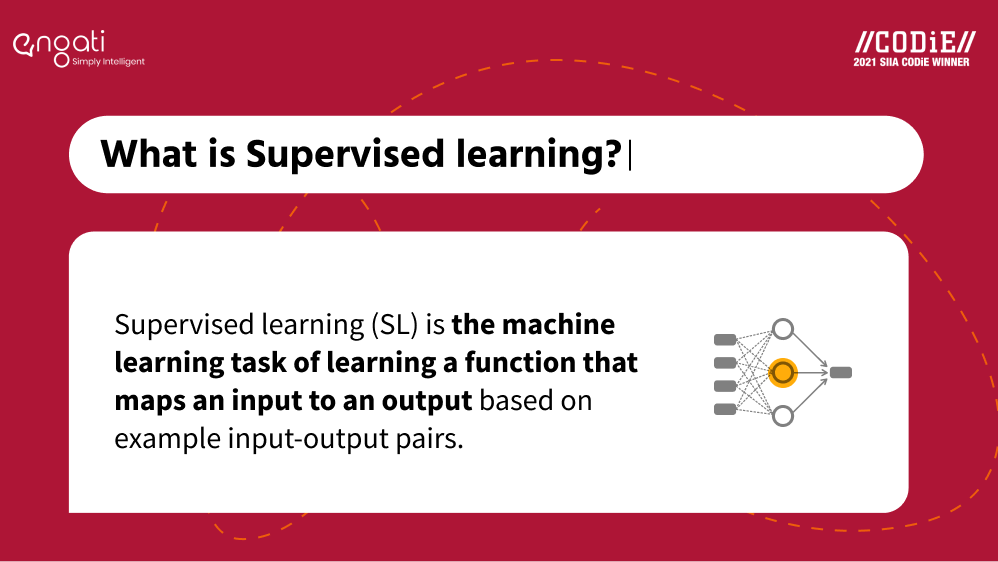 engati
Simply Intelligent

//CODiE//
2021 SIIA CODiE WINNER

What is Supervised learning?

Supervised learning (SL) is the machine learning task of learning a function that maps an input to an output based on example input-output pairs.